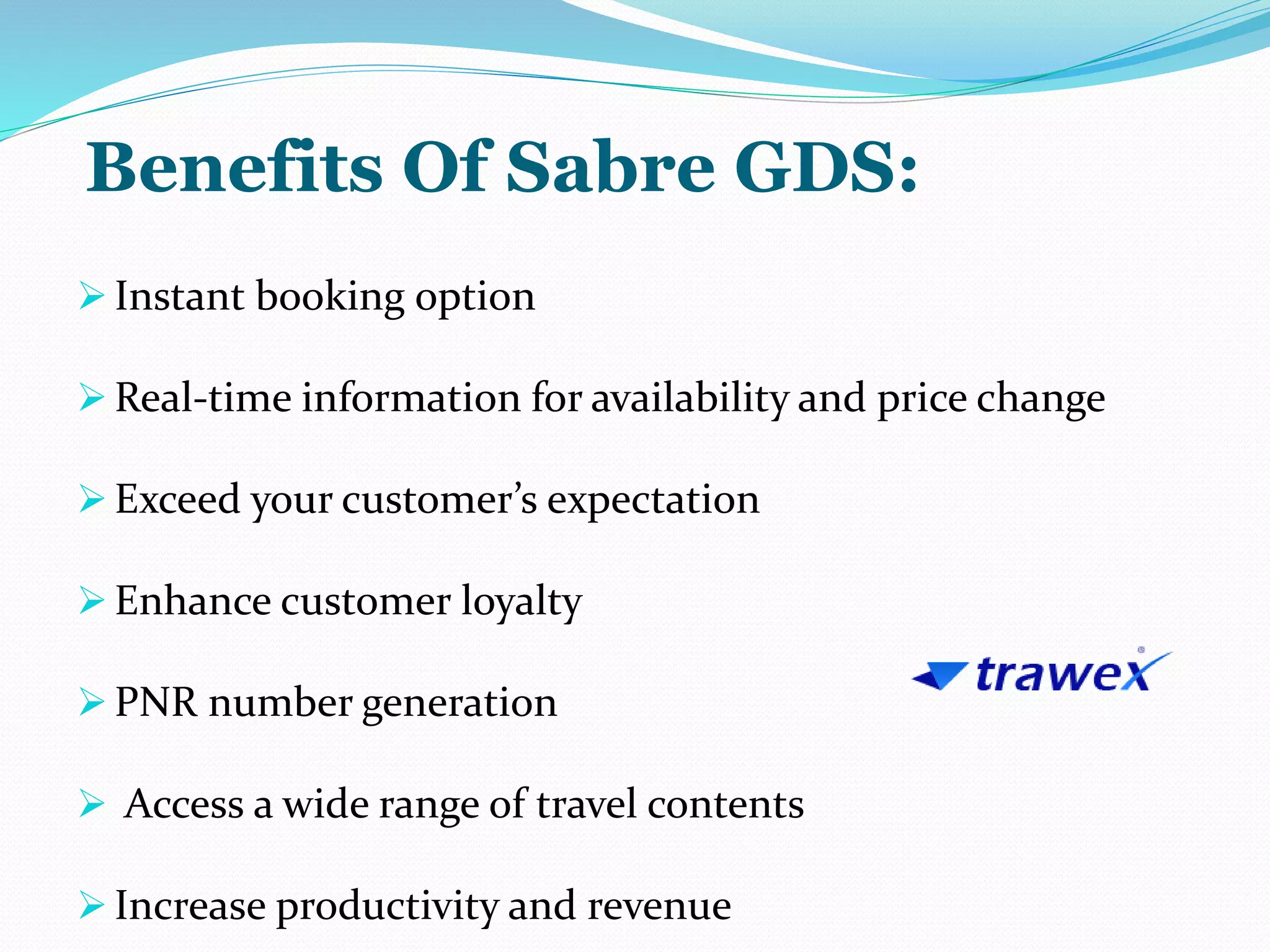 Benefits Of Sabre GDS:

➢ Instant booking option

➢ Real-time information for availability and price change

➢ Exceed your customer's expectation

➢ Enhance customer loyalty

➢ PNR number generation

➢ Access a wide range of travel contents

➢ Increase productivity and revenue

trawex